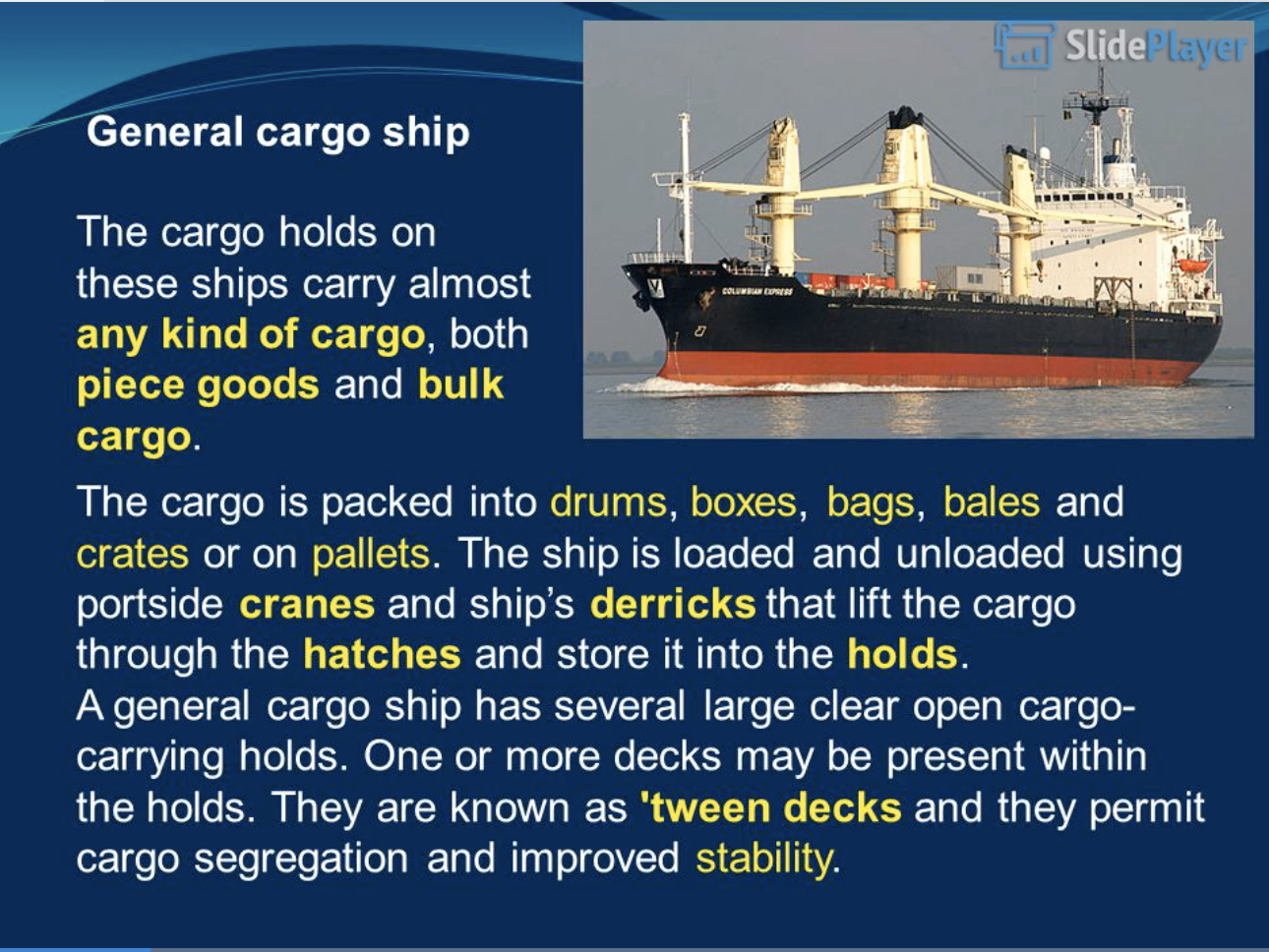 SlidePlayer

General cargo ship

The cargo holds on these ships carry almost any kind of cargo, both piece goods and bulk cargo.

COLUMBIAN EXPRESS

The cargo is packed into drums, boxes, bags, bales and crates or on pallets. The ship is loaded and unloaded using portside cranes and ship's derricks that lift the cargo through the hatches and store it into the holds.
A general cargo ship has several large clear open cargo-carrying holds. One or more decks may be present within the holds. They are known as 'tween decks and they permit cargo segregation and improved stability.